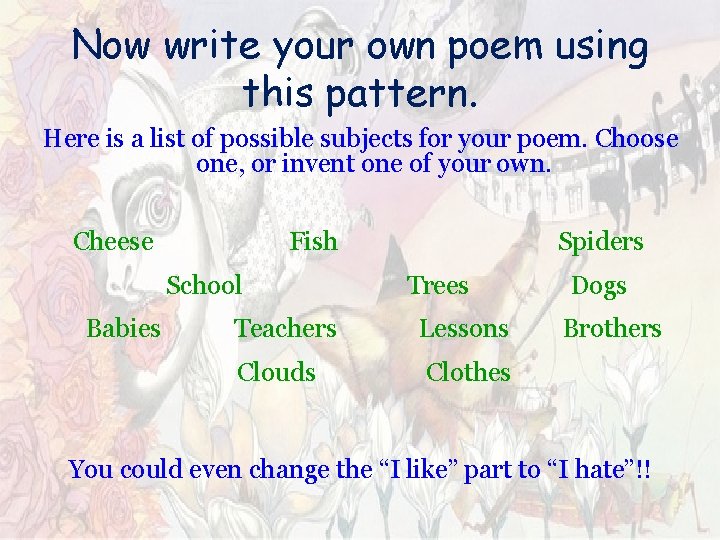 Now write your own poem using this pattern.

Here is a list of possible subjects for your poem. Choose one, or invent one of your own.

Cheese Fish Spiders
School Trees Dogs
Babies Teachers Lessons Brothers
Clouds Clothes

You could even change the "I like" part to "I hate"!!